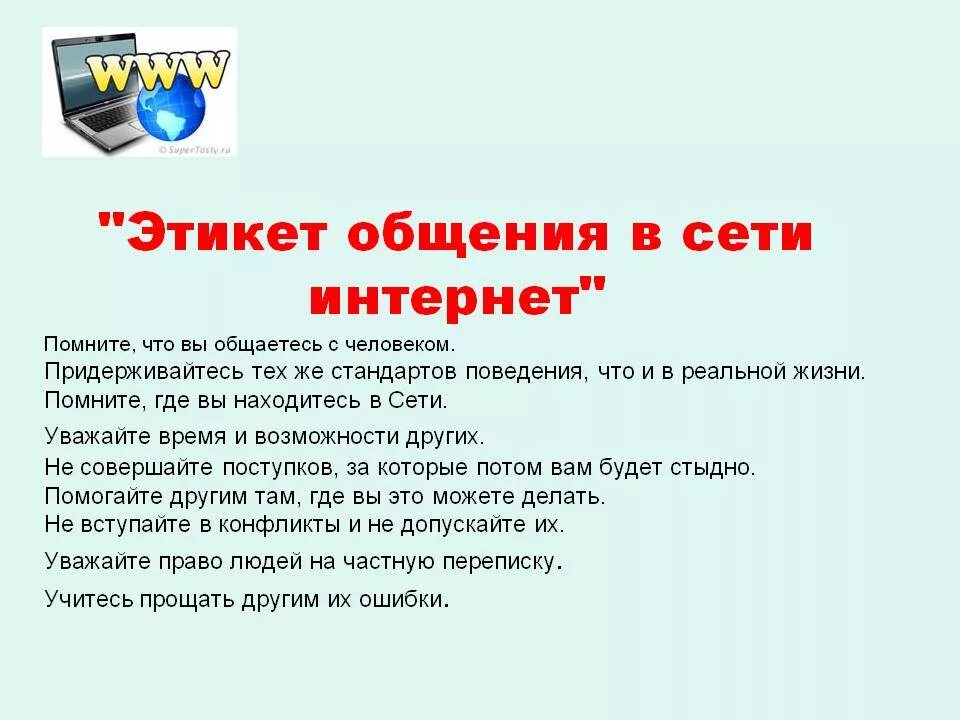 WWW

© SuperTosty.ru

"Этикет общения в сети интернет"

Помните, что вы общаетесь с человеком.
Придерживайтесь тех же стандартов поведения, что и в реальной жизни.
Помните, где вы находитесь в Сети.
Уважайте время и возможности других.
Не совершайте поступков, за которые потом вам будет стыдно.
Помогайте другим там, где вы это можете делать.
Не вступайте в конфликты и не допускайте их.
Уважайте право людей на частную переписку.
Учитесь прощать другим их ошибки.